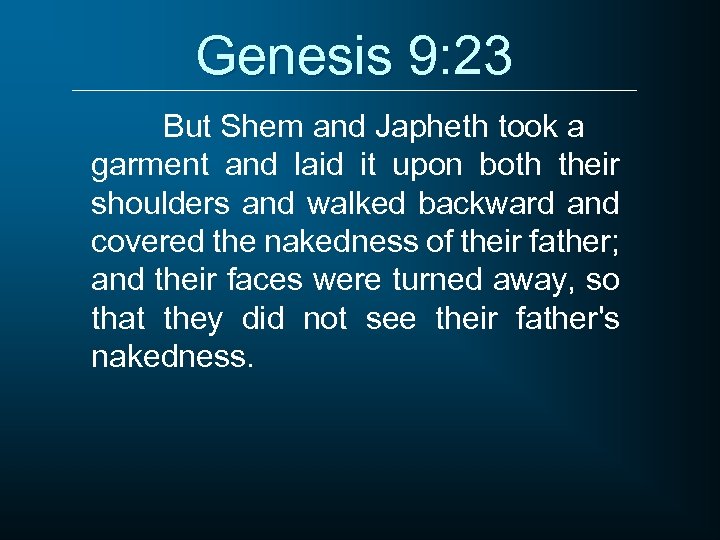 Genesis 9:23

But Shem and Japheth took a garment and laid it upon both their shoulders and walked backward and covered the nakedness of their father; and their faces were turned away, so that they did not see their father's nakedness.